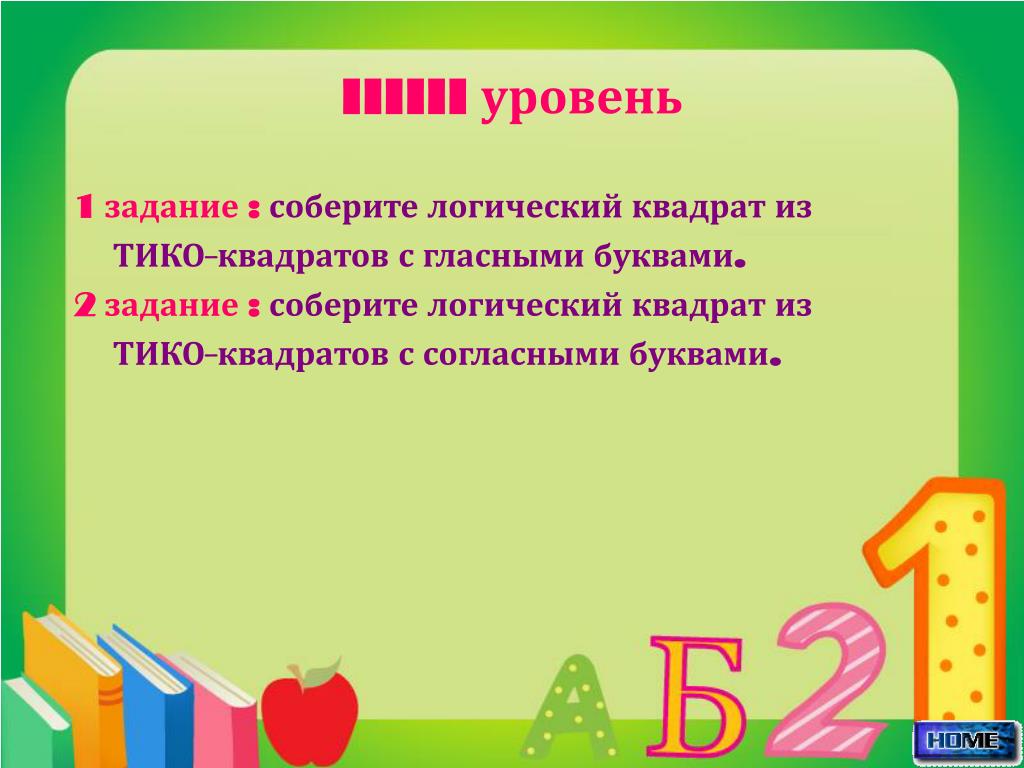 IIIII уровень

1 задание : соберите логический квадрат из ТИКО-квадратов с гласными буквами.

2 задание : соберите логический квадрат из ТИКО-квадратов с согласными буквами.

А Б 2 1

HOME